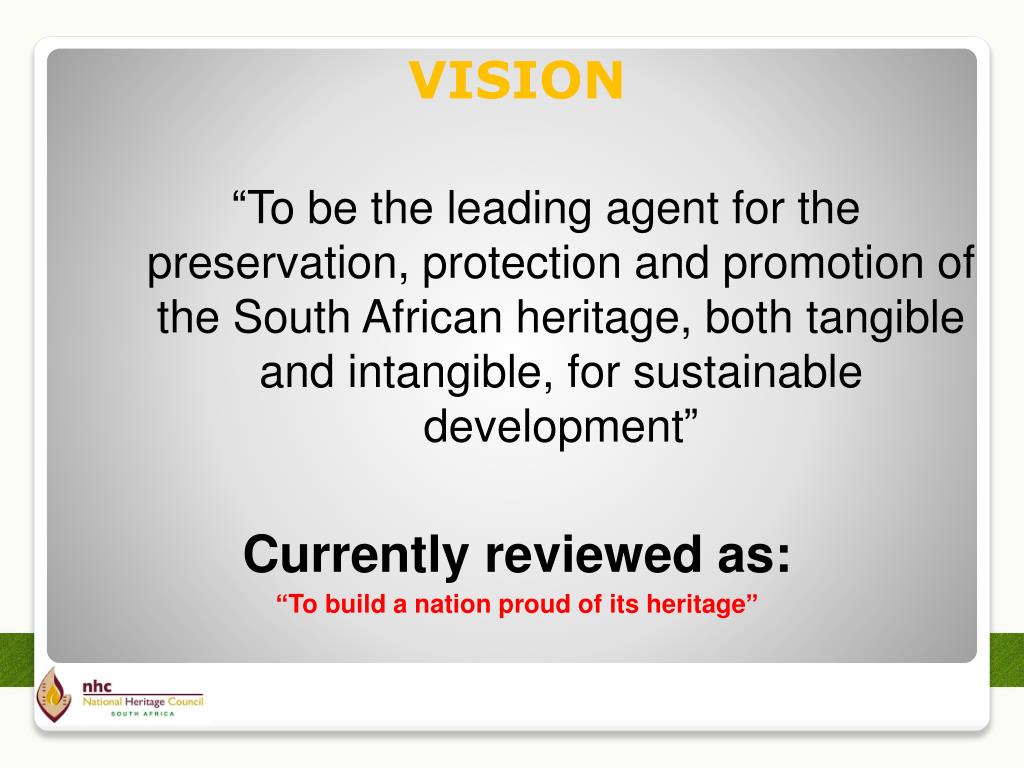 VISION

“To be the leading agent for the preservation, protection and promotion of the South African heritage, both tangible and intangible, for sustainable development”

Currently reviewed as:

“To build a nation proud of its heritage”

nhc
National Heritage Council
SOUTH AFRICA